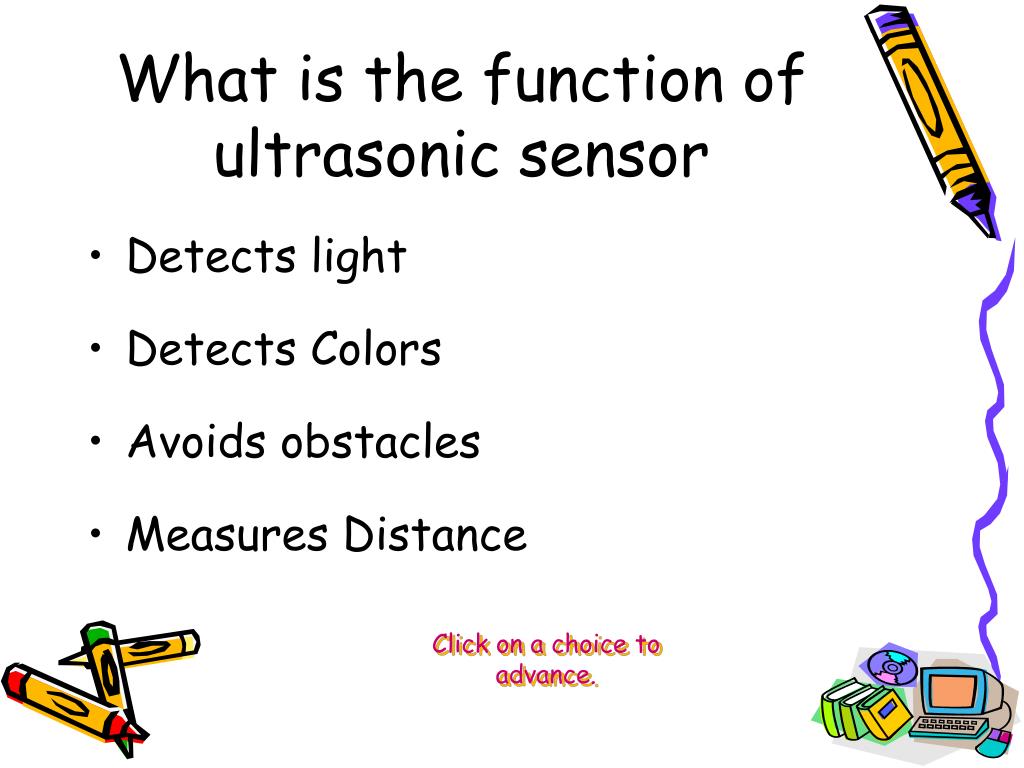 What is the function of ultrasonic sensor

• Detects light
• Detects Colors
• Avoids obstacles
• Measures Distance

Click on a choice to advance.